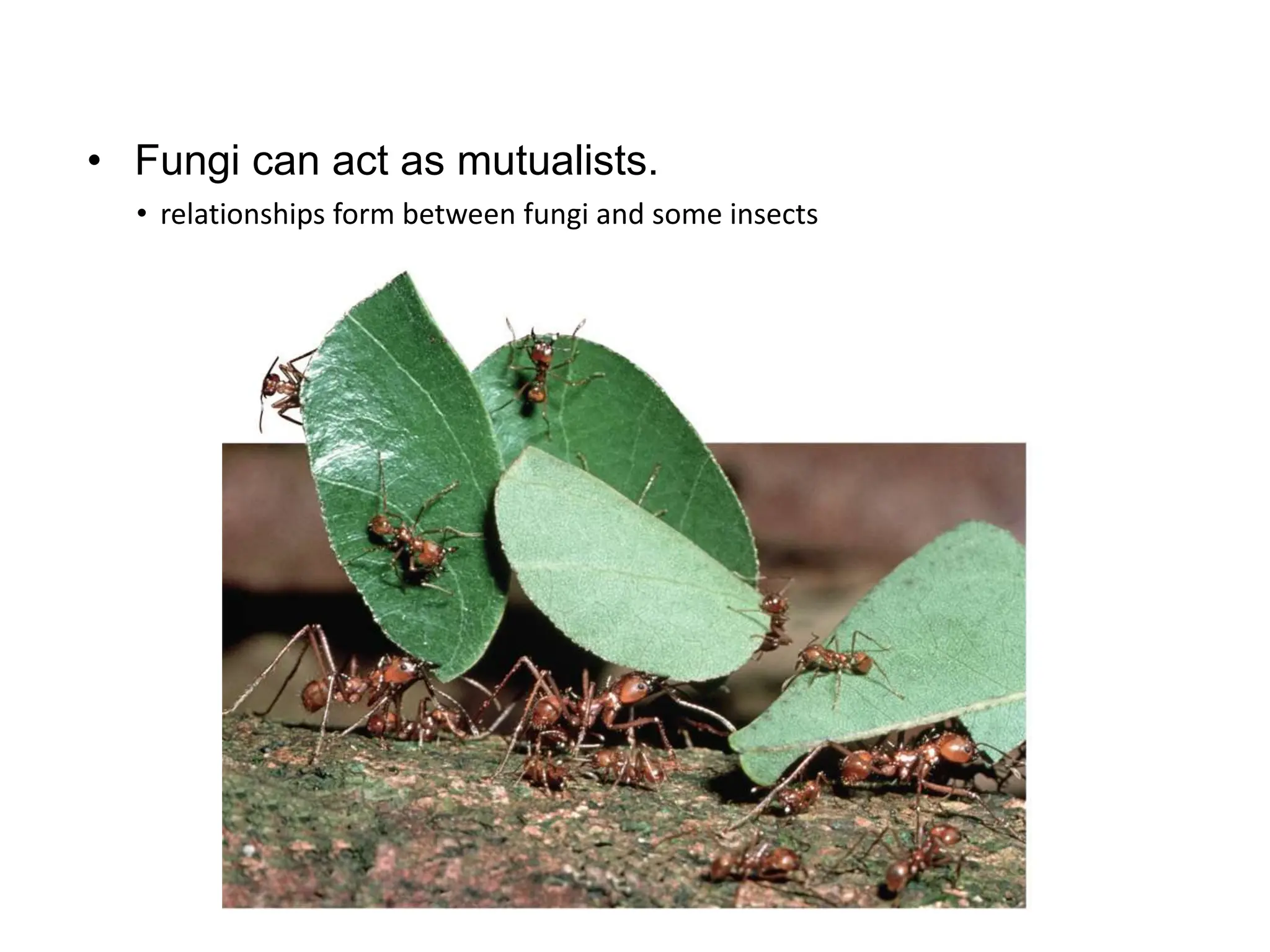 • Fungi can act as mutualists.
  • relationships form between fungi and some insects